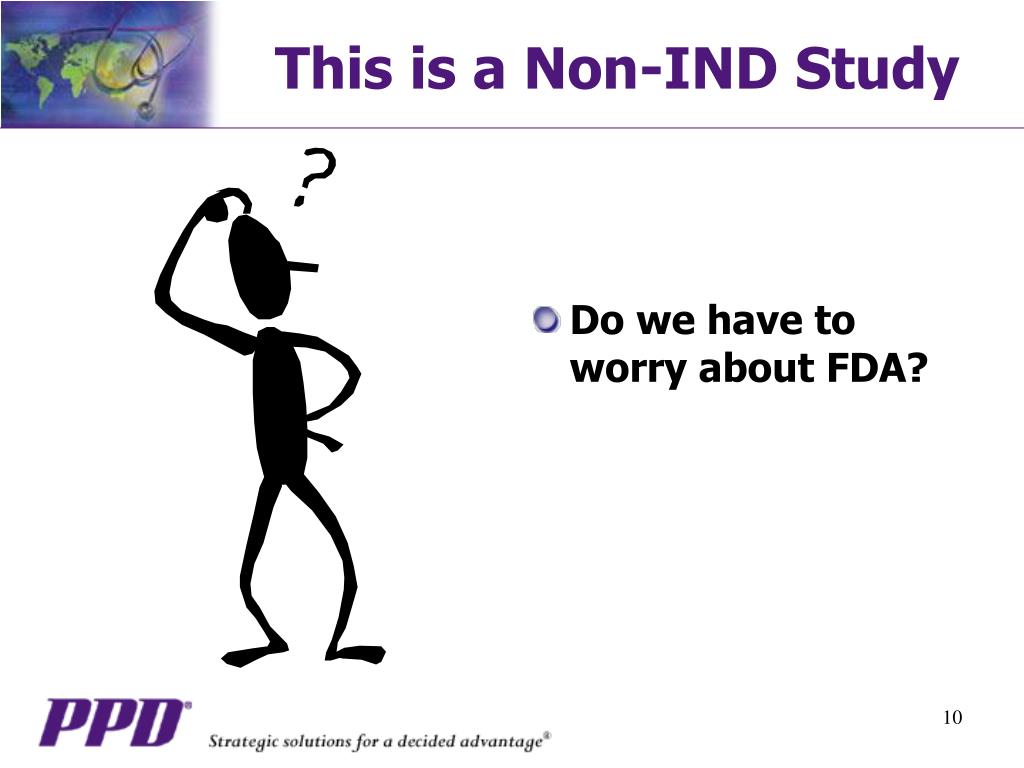 This is a Non-IND Study

?

Do we have to worry about FDA?

PPD®
Strategic solutions for a decided advantage®

10